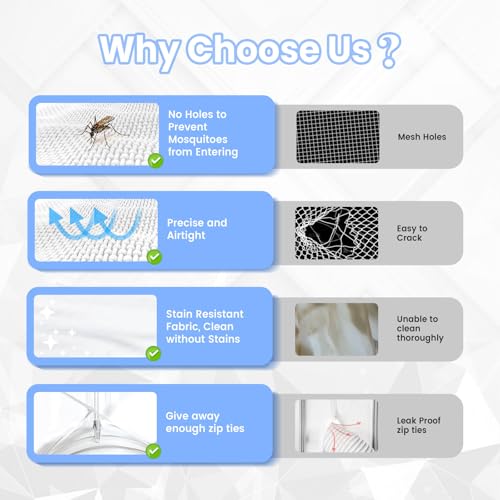 Why Choose Us ?

No Holes to Prevent Mosquitoes from Entering

Mesh Holes

Precise and Airtight

Easy to Crack

Stain Resistant Fabric, Clean without Stains

Unable to clean thoroughly

Give away enough zip ties

Leak Proof zip ties